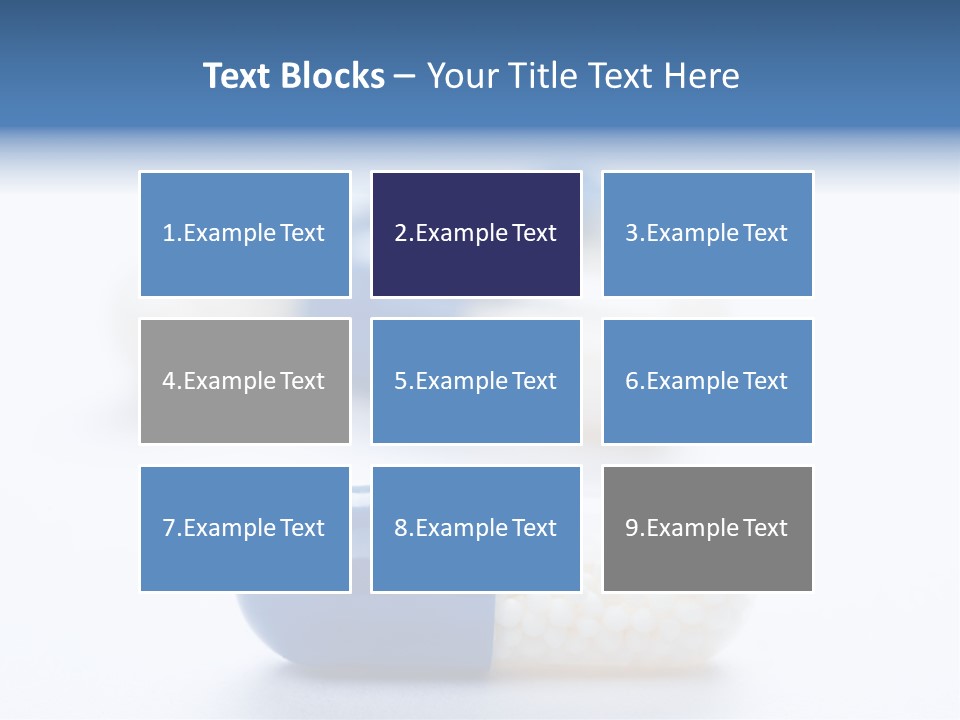 Text Blocks – Your Title Text Here

1.Example Text

2.Example Text

3.Example Text

4.Example Text

5.Example Text

6.Example Text

7.Example Text

8.Example Text

9.Example Text